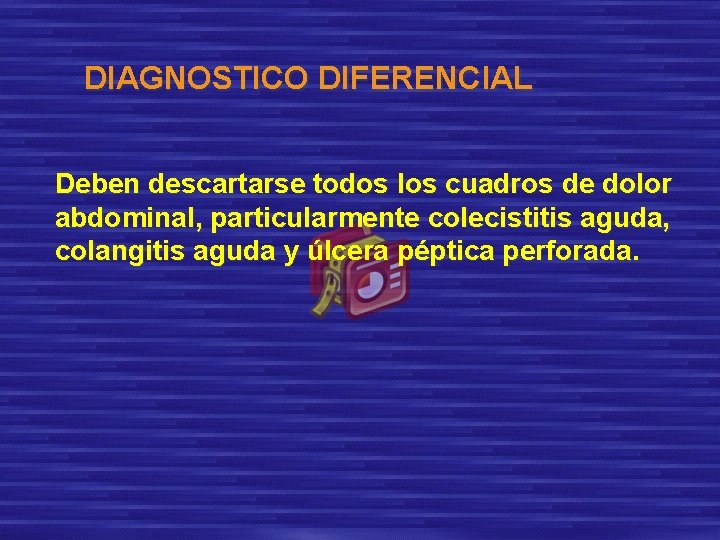 DIAGNOSTICO DIFERENCIAL

Deben descartarse todos los cuadros de dolor abdominal, particularmente colecistitis aguda, colangitis aguda y úlcera péptica perforada.